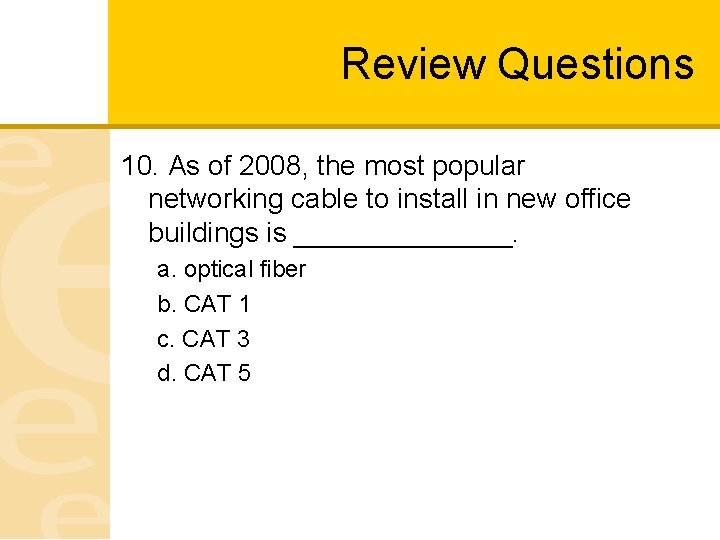 Review Questions

10. As of 2008, the most popular networking cable to install in new office buildings is ______________.

a. optical fiber

b. CAT 1

c. CAT 3

d. CAT 5